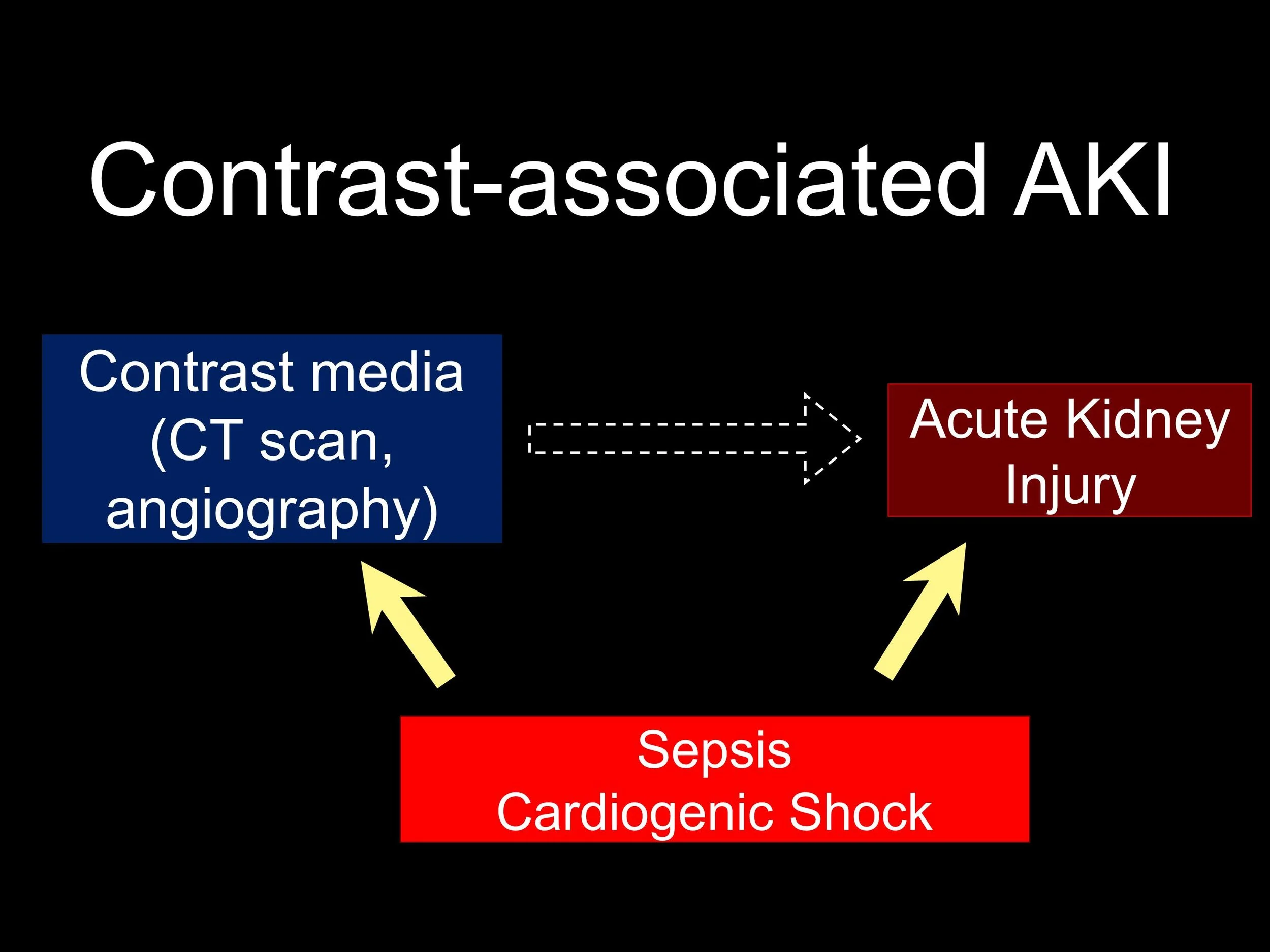 Contrast-associated AKI

Contrast media (CT scan, angiography)

Acute Kidney Injury

Sepsis
Cardiogenic Shock